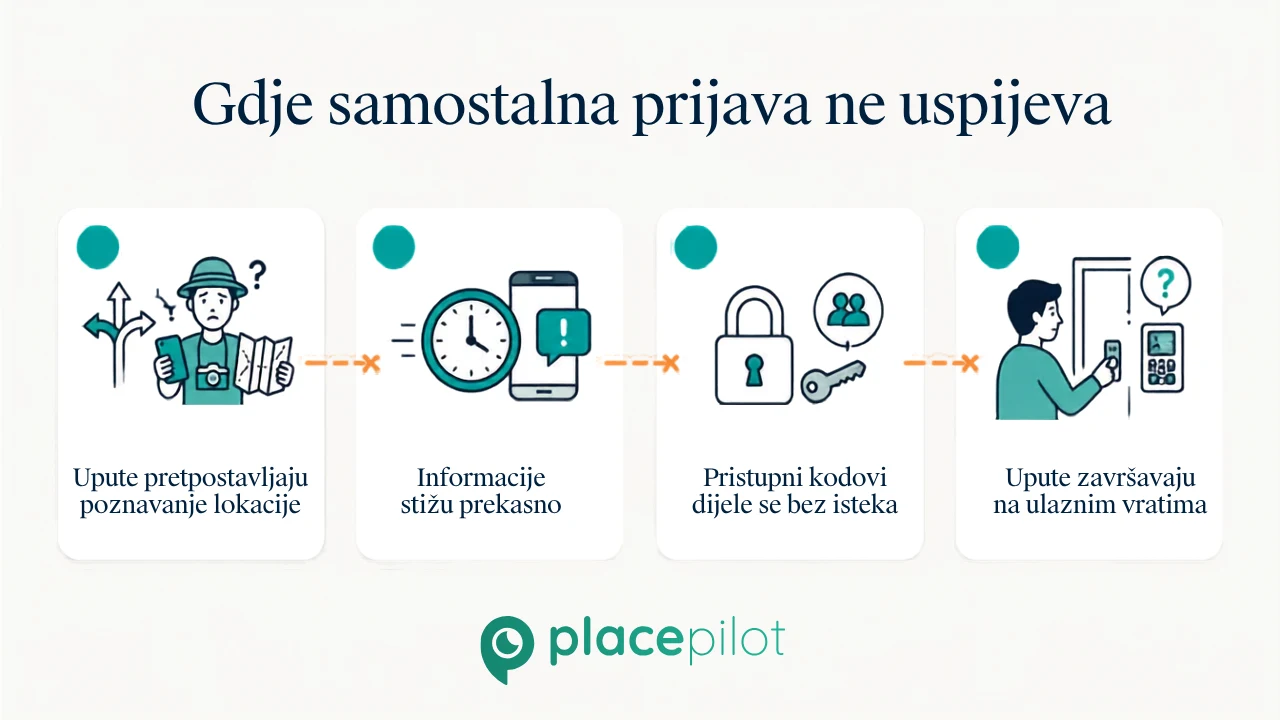 Gdje samostalna prijava ne uspijeva

Upute pretpostavljaju poznavanje lokacije

Informacije stižu prekasno

Pristupni kodovi dijele se bez isteka

Upute završavaju na ulaznim vratima

placepilot